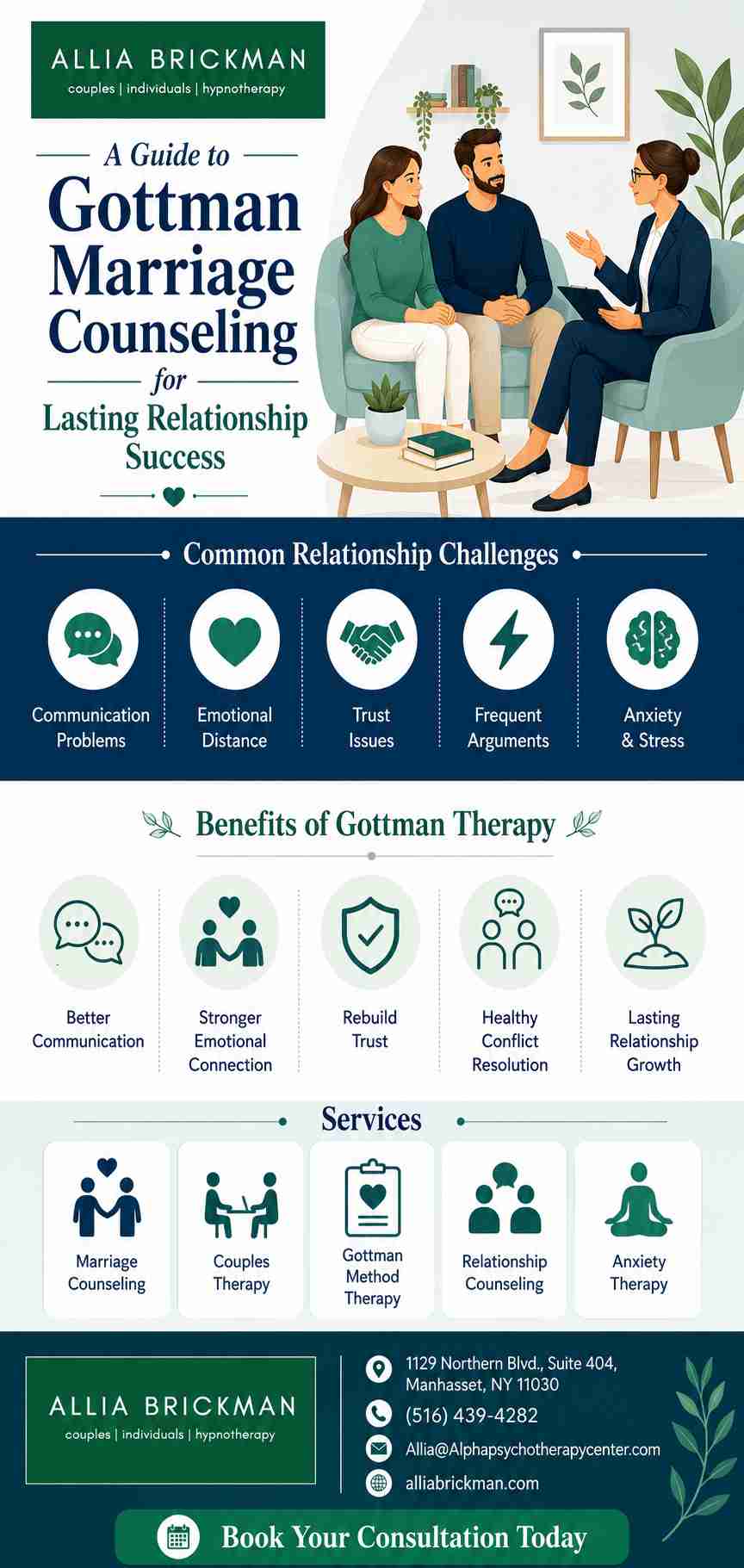 ALLIA BRICKMAN
couples | individuals | hypnotherapy

A Guide to
Gottman Marriage Counseling
for
Lasting Relationship Success

Common Relationship Challenges

Communication Problems

Emotional Distance

Trust Issues

Frequent Arguments

Anxiety & Stress

Benefits of Gottman Therapy

Better Communication

Stronger Emotional Connection

Rebuild Trust

Healthy Conflict Resolution

Lasting Relationship Growth

Services

Marriage Counseling

Couples Therapy

Gottman Method Therapy

Relationship Counseling

Anxiety Therapy

ALLIA BRICKMAN
couples | individuals | hypnotherapy

1129 Northern Blvd., Suite 404, Manhasset, NY 11030

(516) 439-4282

Allia@Alphapsychotherapycenter.com

alliabrickman.com

Book Your Consultation Today